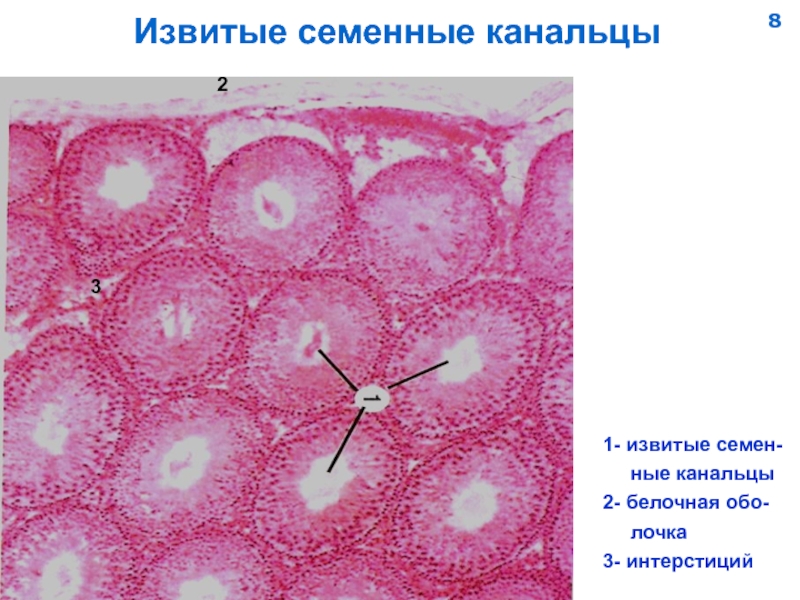 Извитые семенные канальцы

8

2

3

1

1- извитые семенные канальцы
2- белочная оболочка
3- интерстиций